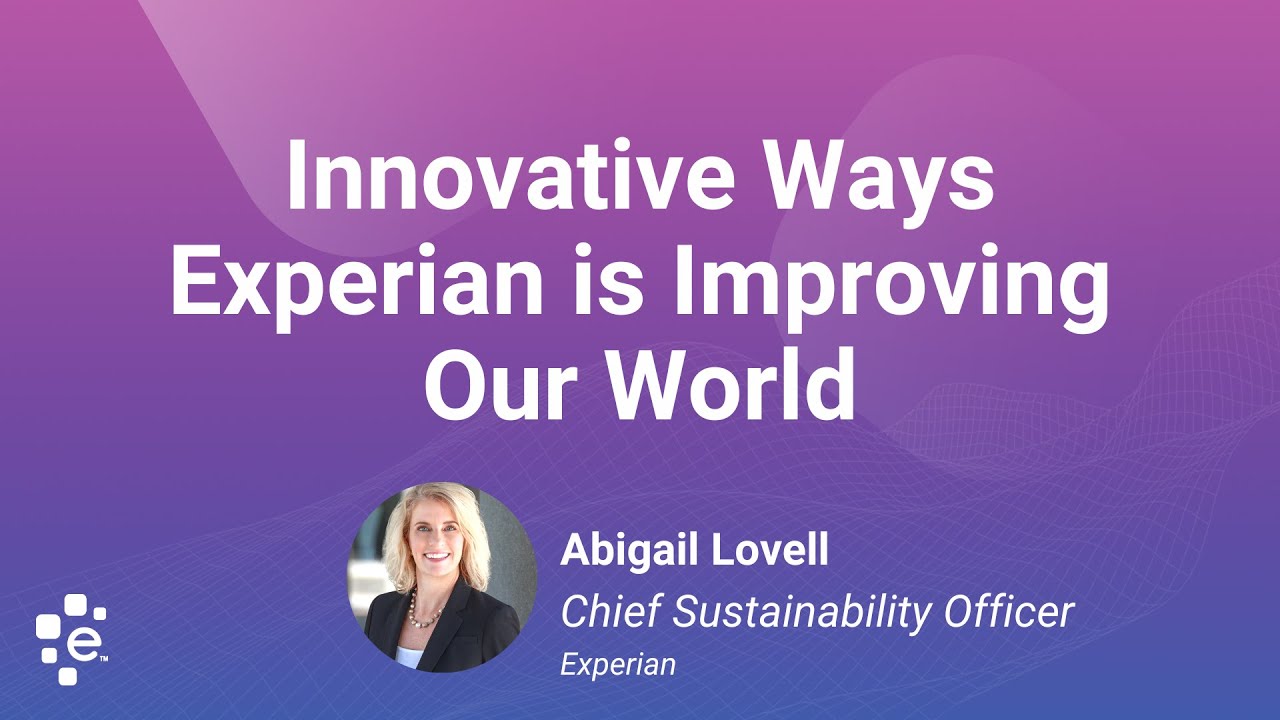 Innovative Ways Experian is Improving Our World

Abigail Lovell
Chief Sustainability Officer
Experian

e™